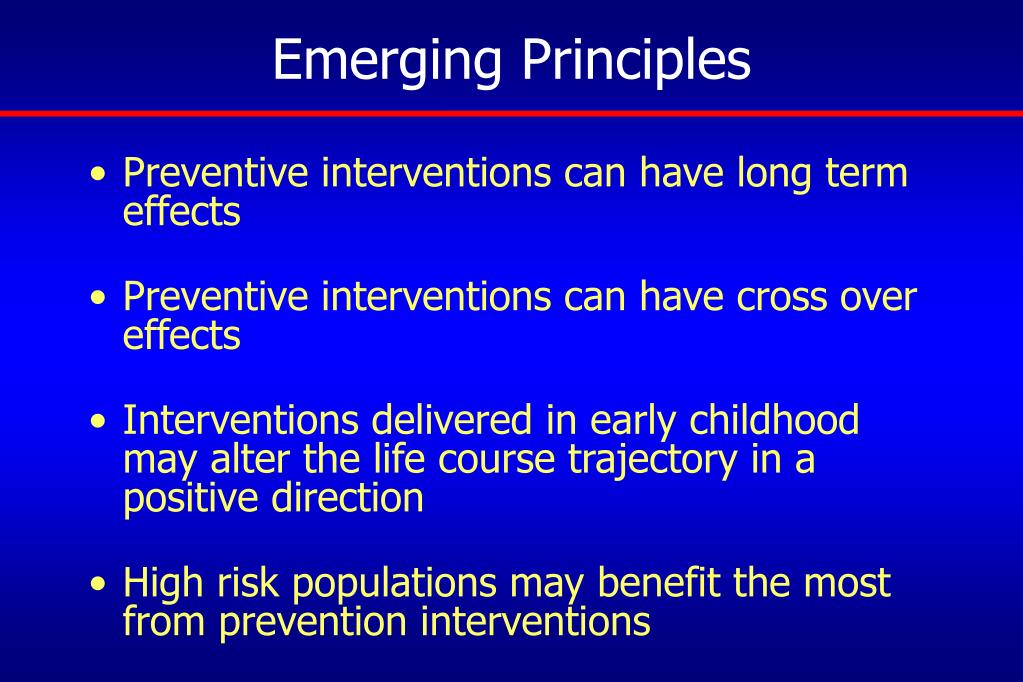 Emerging Principles

• Preventive interventions can have long term effects

• Preventive interventions can have cross over effects

• Interventions delivered in early childhood may alter the life course trajectory in a positive direction

• High risk populations may benefit the most from prevention interventions